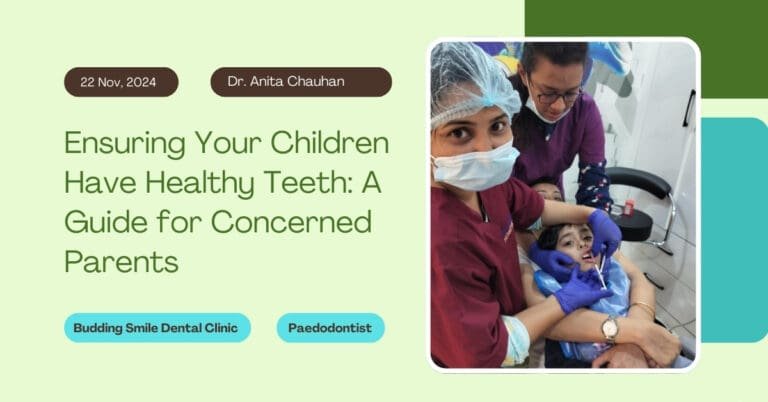 22 Nov, 2024

Dr. Anita Chauhan

Ensuring Your Children Have Healthy Teeth: A Guide for Concerned Parents

Budding Smile Dental Clinic

Paedodontist